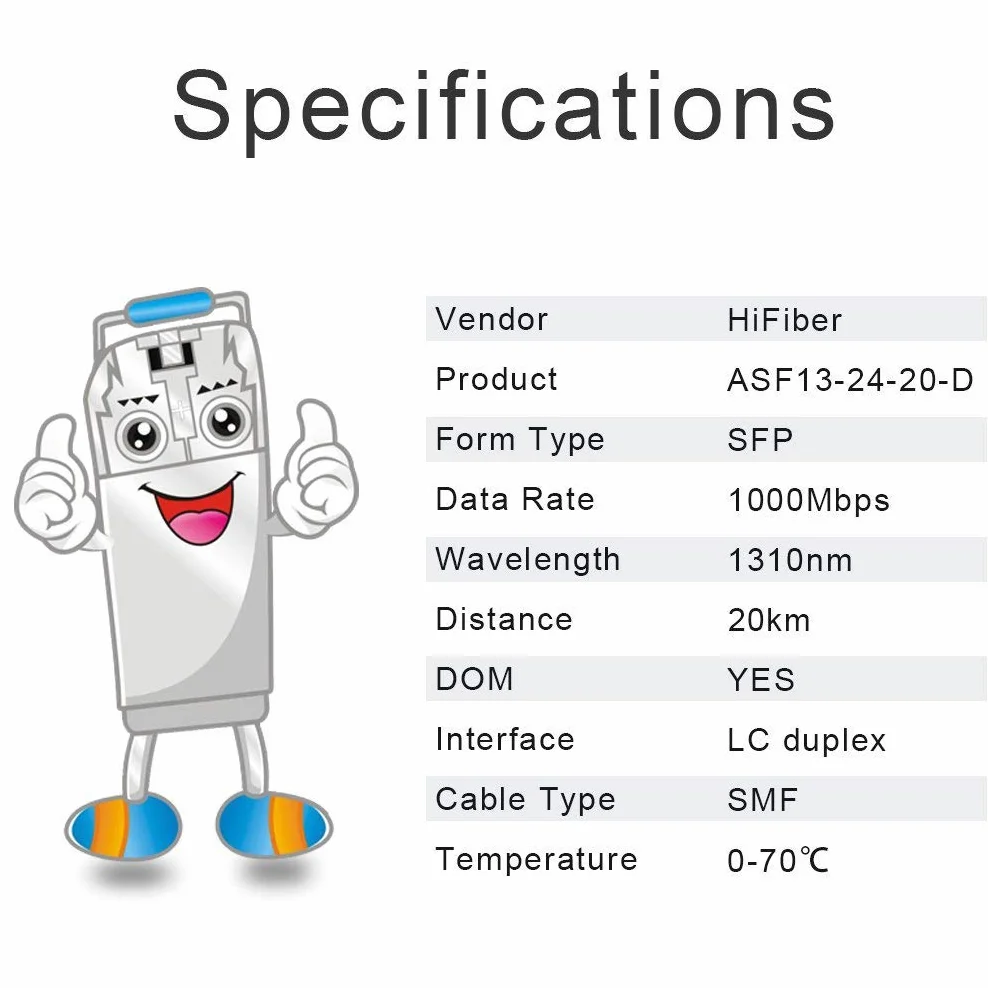 Specifications

| Vendor | HiFiber |
|---|---|
| Product | ASF13-24-20-D |
| Form Type | SFP |
| Data Rate | 1000Mbps |
| Wavelength | 1310nm |
| Distance | 20km |
| DOM | YES |
| Interface | LC duplex |
| Cable Type | SMF |
| Temperature | 0-70℃ |